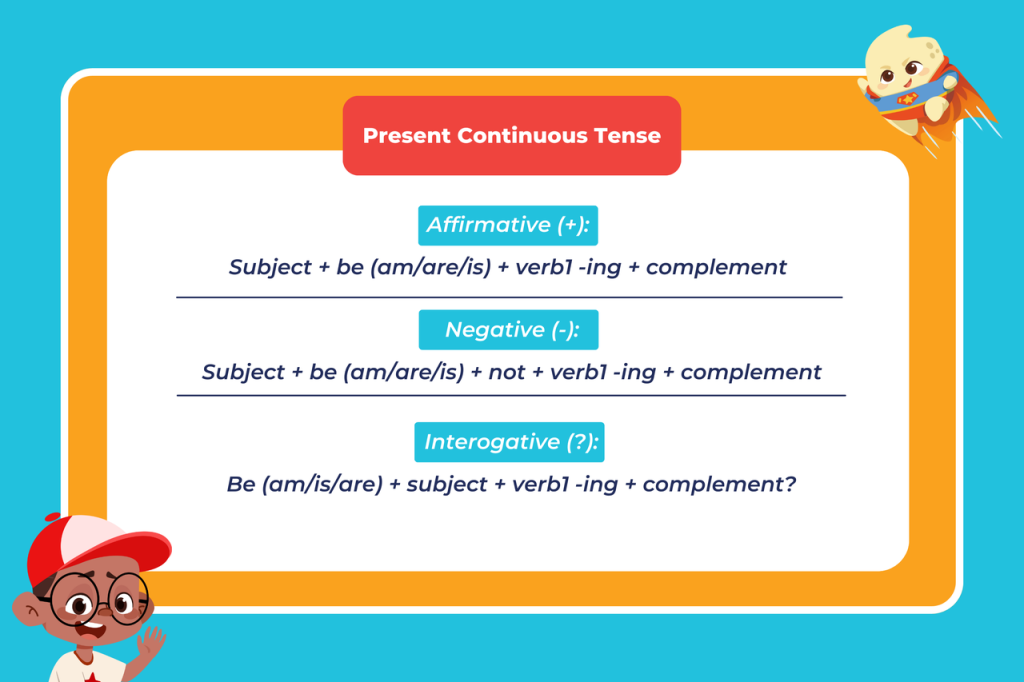 Present Continuous Tense

Affirmative (+):

Subject + be (am/are/is) + verb1 -ing + complement

Negative (-):

Subject + be (am/are/is) + not + verb1 -ing + complement

Interogative (?):

Be (am/is/are) + subject + verb1 -ing + complement?